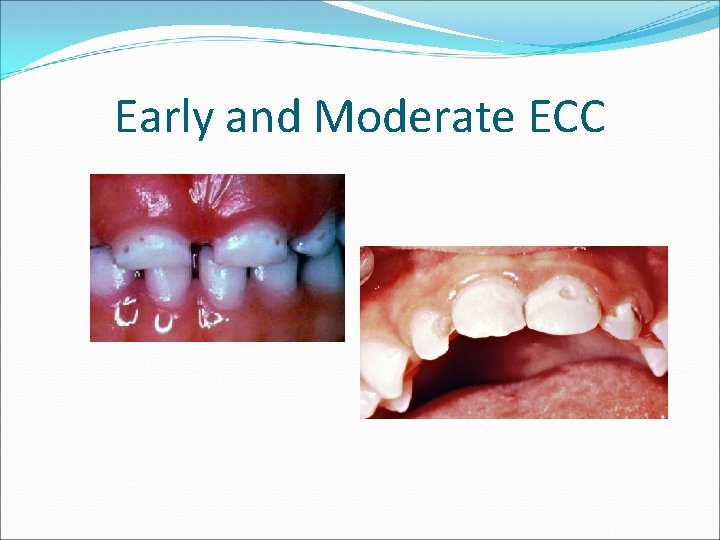 Early and Moderate ECC